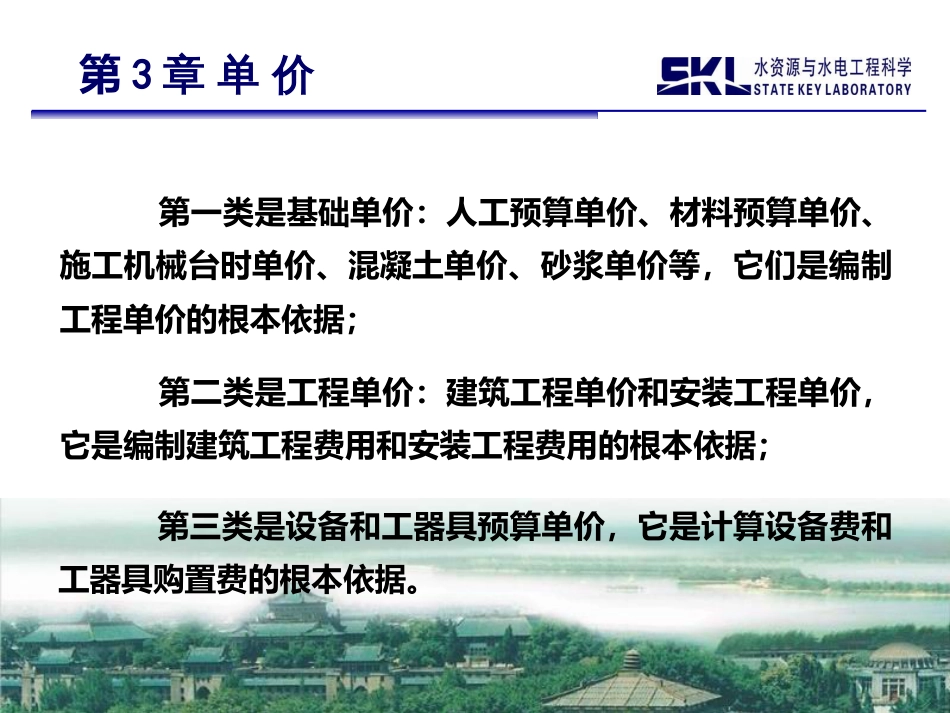 第 3 章 单 价

SKL 水资源与水电工程科学 STATE KEY LABORATORY

第一类是基础单价：人工预算单价、材料预算单价、施工机械台时单价、混凝土单价、砂浆单价等，它们是编制工程单价的根本依据；

第二类是工程单价：建筑工程单价和安装工程单价，它是编制建筑工程费用和安装工程费用的根本依据；

第三类是设备和工器具预算单价，它是计算设备费和工器具购置费的根本依据。